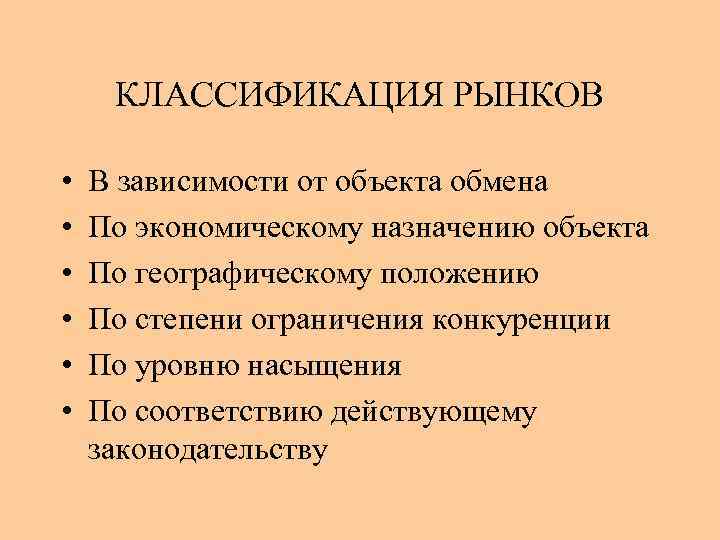 КЛАССИФИКАЦИЯ РЫНКОВ

• В зависимости от объекта обмена
• По экономическому назначению объекта
• По географическому положению
• По степени ограничения конкуренции
• По уровню насыщения
• По соответствию действующему законодательству